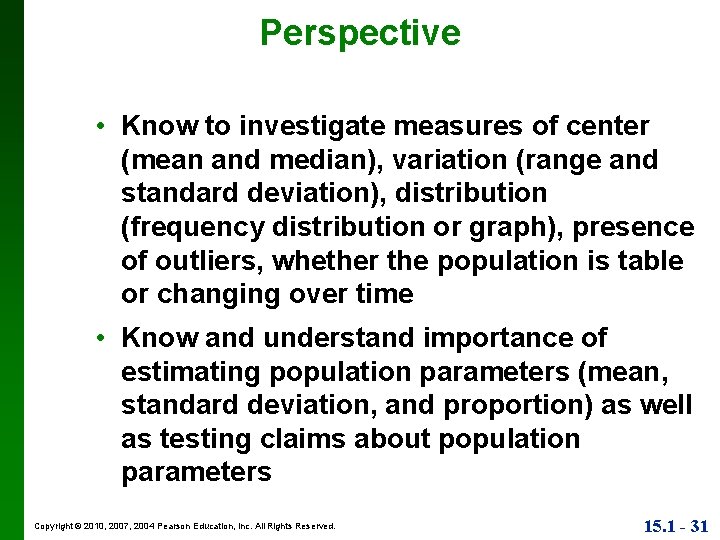 Perspective

• Know to investigate measures of center (mean and median), variation (range and standard deviation), distribution (frequency distribution or graph), presence of outliers, whether the population is table or changing over time

• Know and understand importance of estimating population parameters (mean, standard deviation, and proportion) as well as testing claims about population parameters

Copyright © 2010, 2007, 2004 Pearson Education, Inc. All Rights Reserved.

15.1 - 31